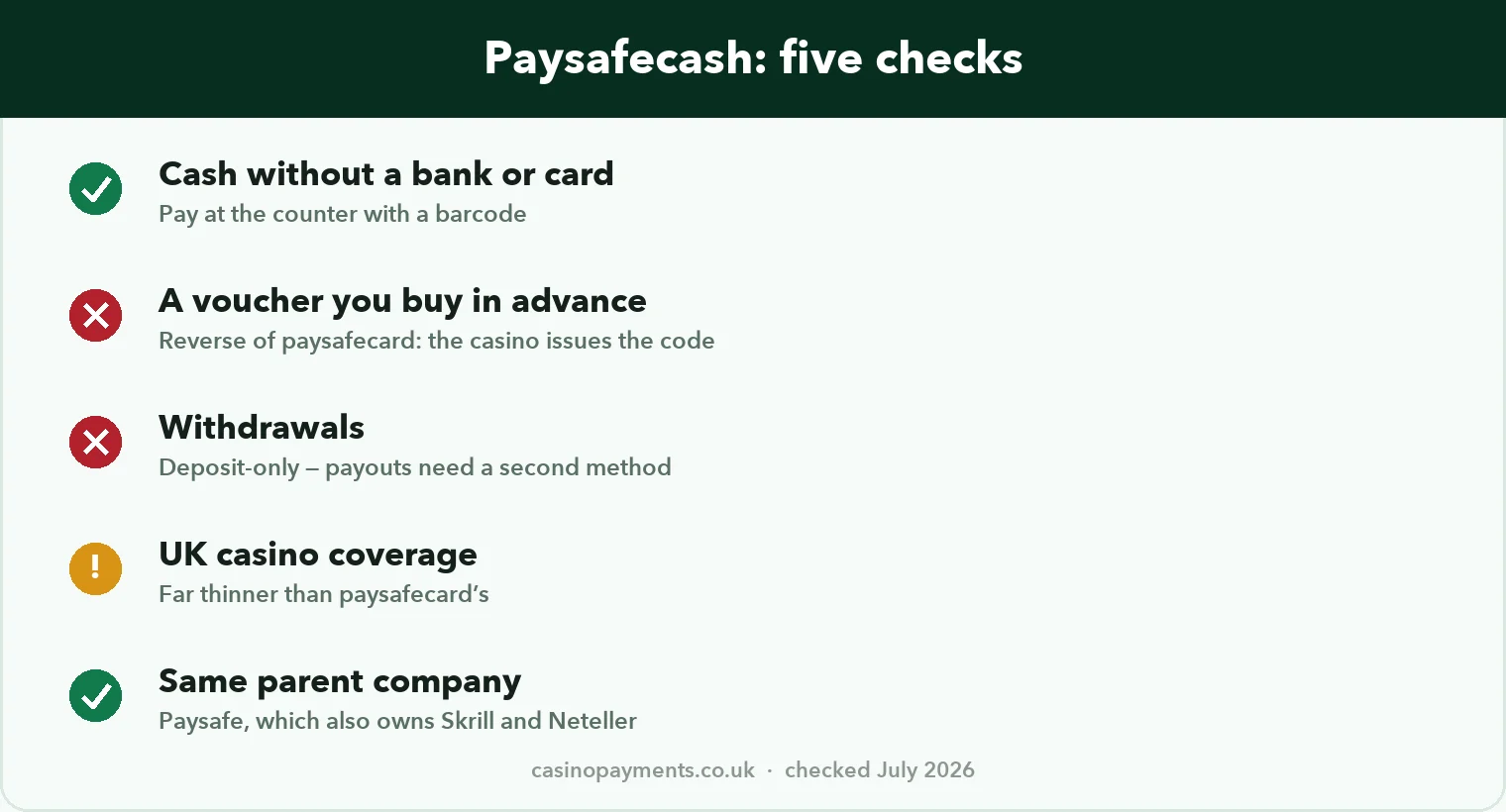 Paysafecash: five checks

Cash without a bank or card
Pay at the counter with a barcode

A voucher you buy in advance
Reverse of paysafecard: the casino issues the code

Withdrawals
Deposit-only – payouts need a second method

!
UK casino coverage
Far thinner than paysafecard's

Same parent company
Paysafe, which also owns Skrill and Neteller

casinopayments.co.uk · checked July 2026